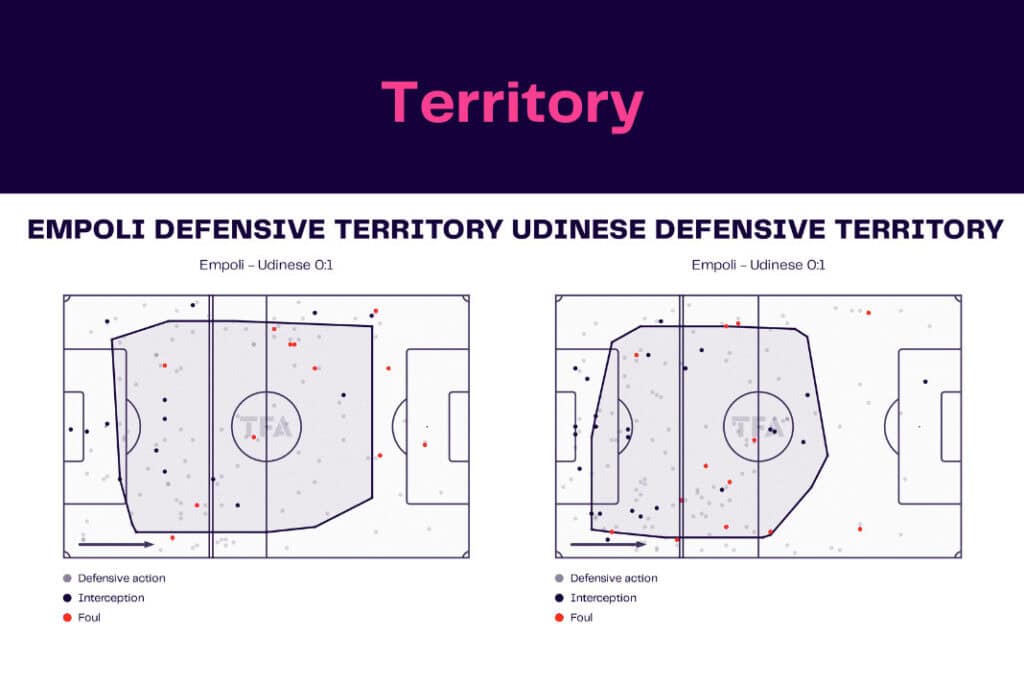 Territory

EMPOLI DEFENSIVE TERRITORY UDINESE DEFENSIVE TERRITORY

Empoli - Udinese 0:1

TFA

Defensive action
Interception
Foul

Empoli - Udinese 0:1

TFA

Defensive action
Interception
Foul